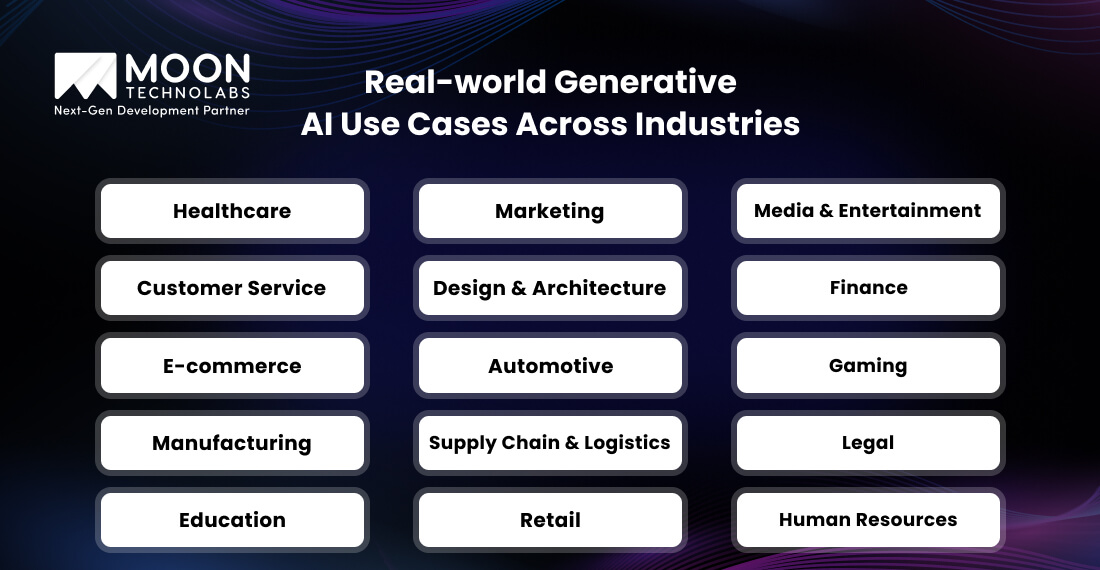 MOON TECHNOLABS
Next-Gen Development Partner

Real-world Generative AI Use Cases Across Industries

Healthcare
Customer Service
E-commerce
Manufacturing
Education

Marketing
Design & Architecture
Automotive
Supply Chain & Logistics
Retail

Media & Entertainment
Finance
Gaming
Legal
Human Resources